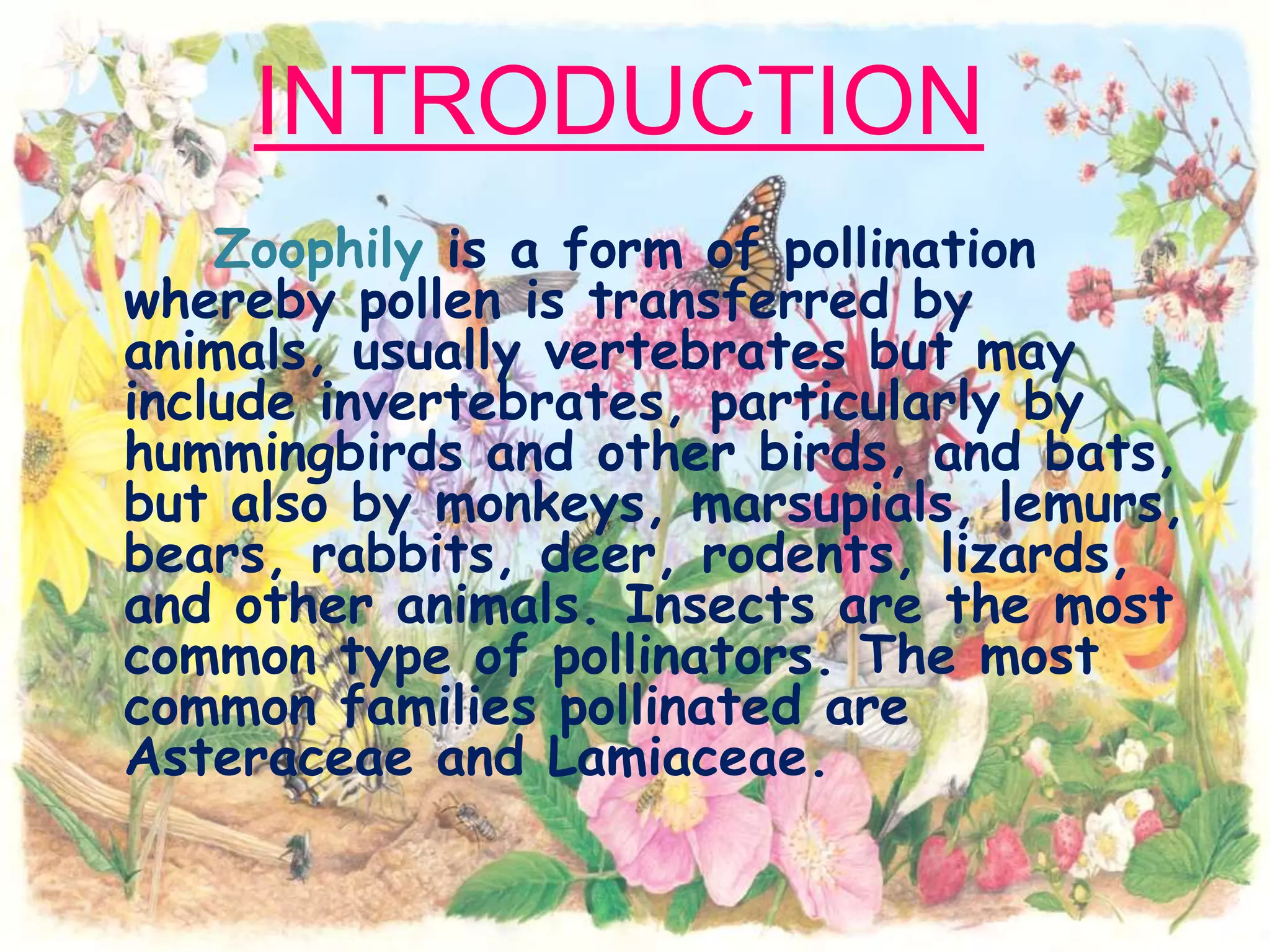 INTRODUCTION

Zoophily is a form of pollination whereby pollen is transferred by animals, usually vertebrates but may include invertebrates, particularly by hummingbirds and other birds, and bats, but also by monkeys, marsupials, lemurs, bears, rabbits, deer, rodents, lizards, and other animals. Insects are the most common type of pollinators. The most common families pollinated are Asteraceae and Lamiaceae.